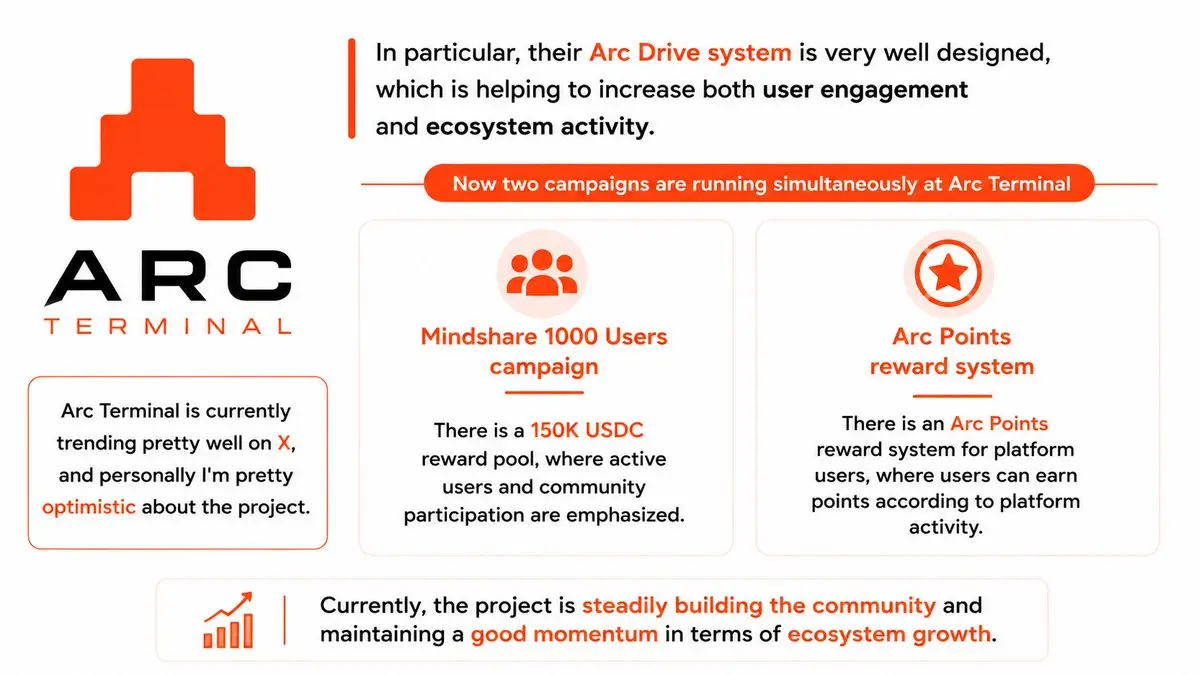 ARC
TERMINAL

Arc Terminal is currently trending pretty well on X, and personally I'm pretty optimistic about the project.

In particular, their Arc Drive system is very well designed, which is helping to increase both user engagement and ecosystem activity.

Now two campaigns are running simultaneously at Arc Terminal

Mindshare 1000 Users campaign

There is a 150K USDC reward pool, where active users and community participation are emphasized.

Arc Points reward system

There is an Arc Points reward system for platform users, where users can earn points according to platform activity.

Currently, the project is steadily building the community and maintaining a good momentum in terms of ecosystem growth.